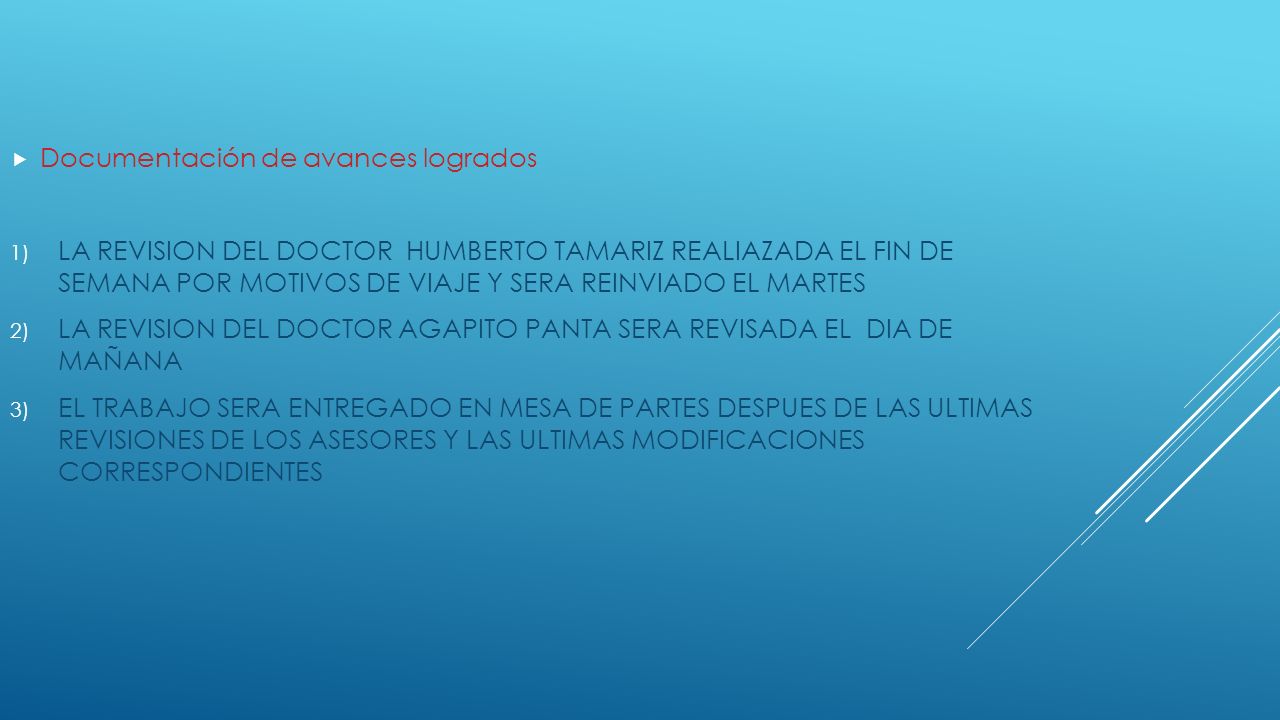 Documentación de avances logrados

1) LA REVISION DEL DOCTOR HUMBERTO TAMARIZ REALIAZADA EL FIN DE SEMANA POR MOTIVOS DE VIAJE Y SERA REINVIADO EL MARTES

2) LA REVISION DEL DOCTOR AGAPITO PANTA SERA REVISADA EL DIA DE MAÑANA

3) EL TRABAJO SERA ENTREGADO EN MESA DE PARTES DESPUES DE LAS ULTIMAS REVISIONES DE LOS ASESORES Y LAS ULTIMAS MODIFICACIONES CORRESPONDIENTES